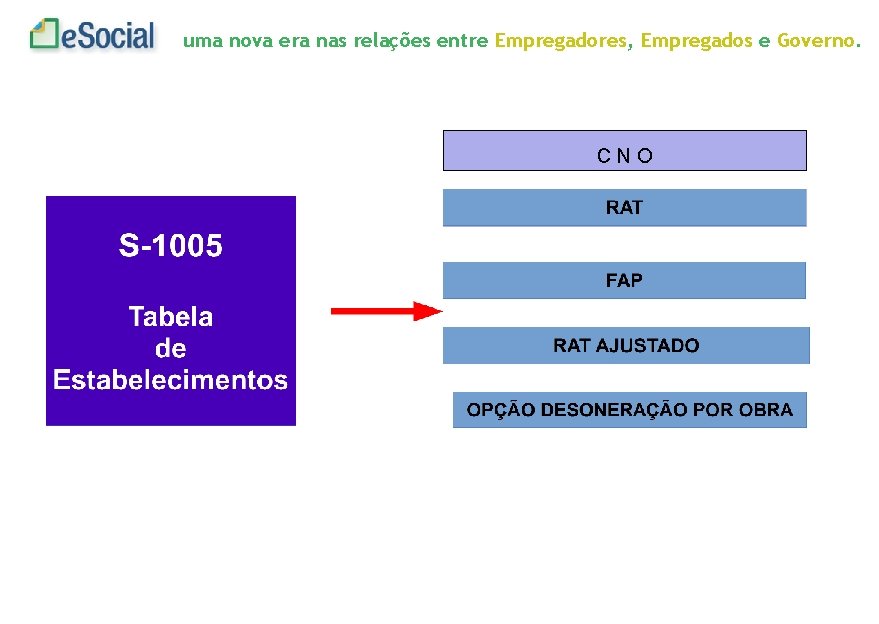 eSocial uma nova era nas relações entre Empregadores, Empregados e Governo.

S-1005

Tabela de Estabelecimentos

C N O

RAT

FAP

RAT AJUSTADO

OPÇÃO DESONERAÇÃO POR OBRA